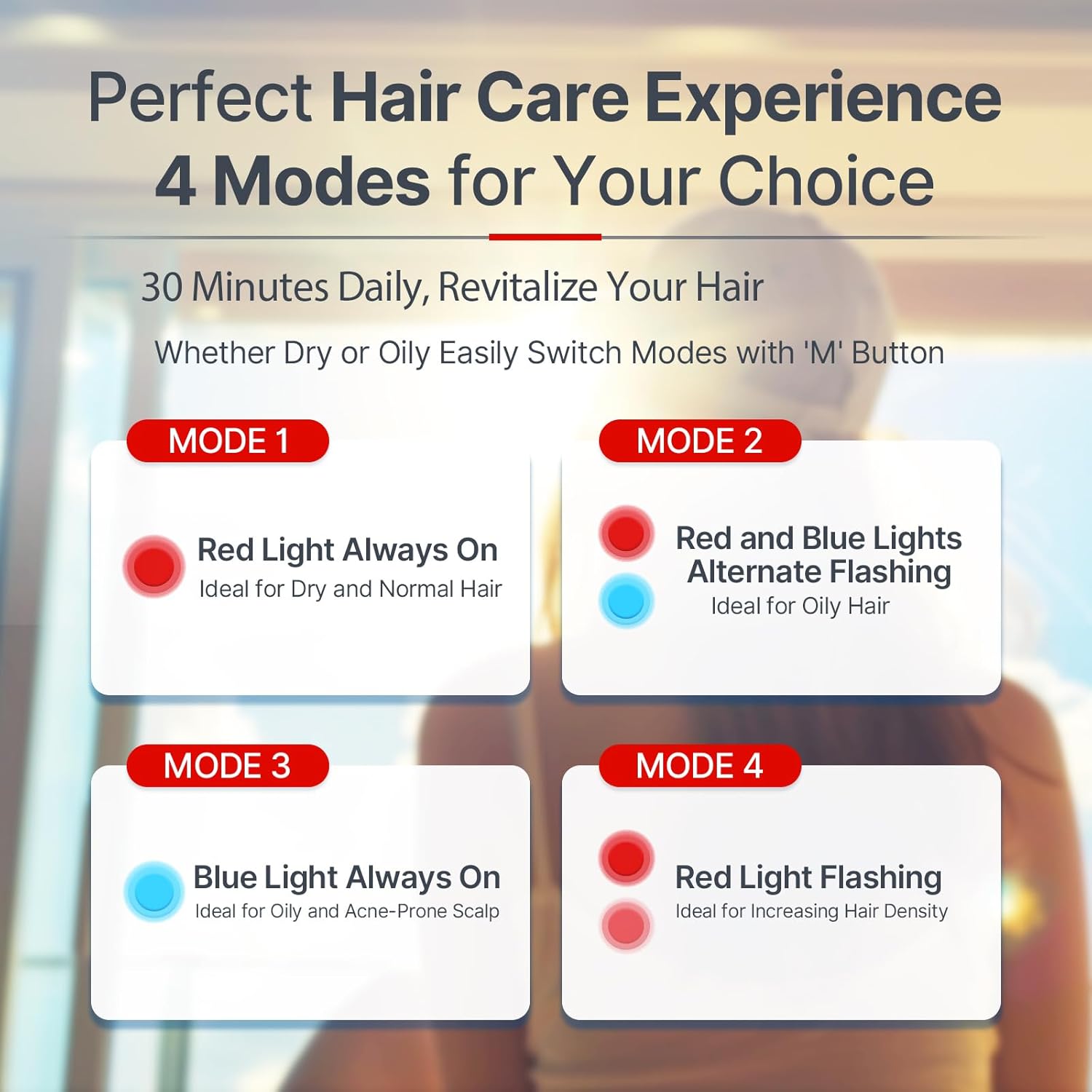 Perfect Hair Care Experience
4 Modes for Your Choice

30 Minutes Daily, Revitalize Your Hair

Whether Dry or Oily Easily Switch Modes with 'M' Button

MODE 1

Red Light Always On
Ideal for Dry and Normal Hair

MODE 2

Red and Blue Lights Alternate Flashing
Ideal for Oily Hair

MODE 3

Blue Light Always On
Ideal for Oily and Acne-Prone Scalp

MODE 4

Red Light Flashing
Ideal for Increasing Hair Density